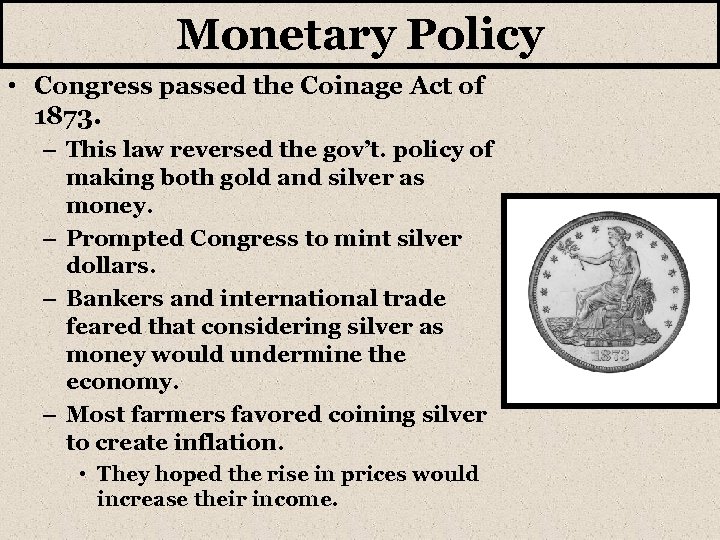 Monetary Policy

• Congress passed the Coinage Act of 1873.

– This law reversed the gov't. policy of making both gold and silver as money.

– Prompted Congress to mint silver dollars.

– Bankers and international trade feared that considering silver as money would undermine the economy.

– Most farmers favored coining silver to create inflation.

• They hoped the rise in prices would increase their income.

1873